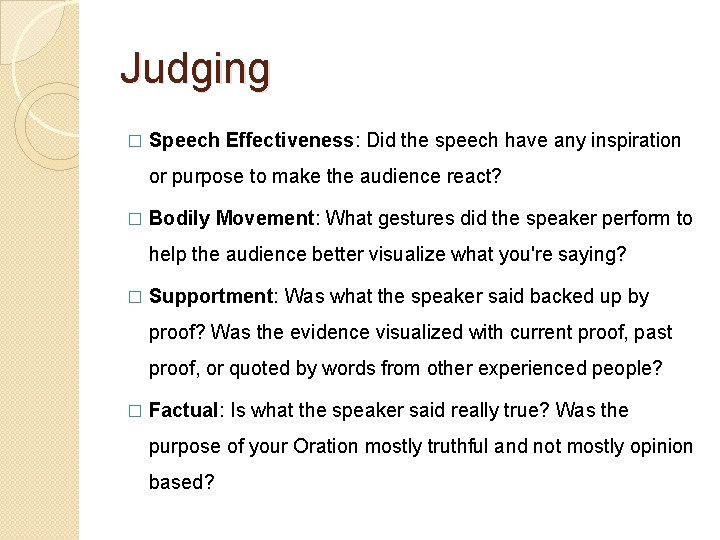 Judging

□ Speech Effectiveness: Did the speech have any inspiration or purpose to make the audience react?

□ Bodily Movement: What gestures did the speaker perform to help the audience better visualize what you're saying?

□ Supportment: Was what the speaker said backed up by proof? Was the evidence visualized with current proof, past proof, or quoted by words from other experienced people?

□ Factual: Is what the speaker said really true? Was the purpose of your Oration mostly truthful and not mostly opinion based?